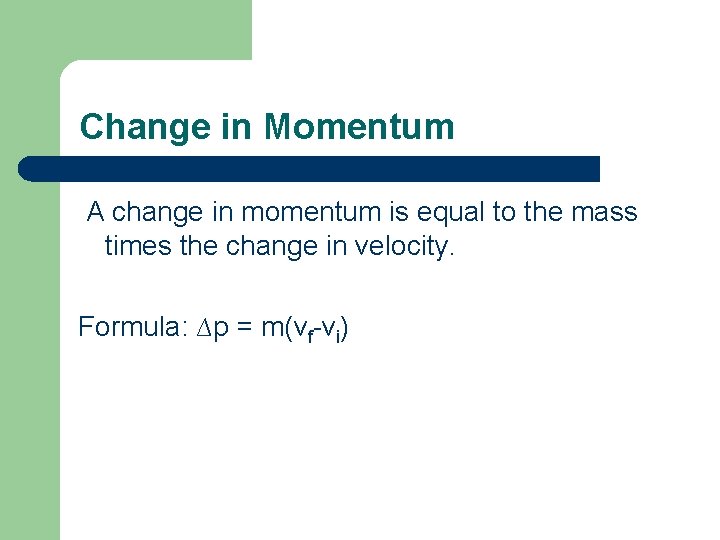 Change in Momentum

A change in momentum is equal to the mass times the change in velocity.

Formula: $\Delta p = m(v_f - v_i)$